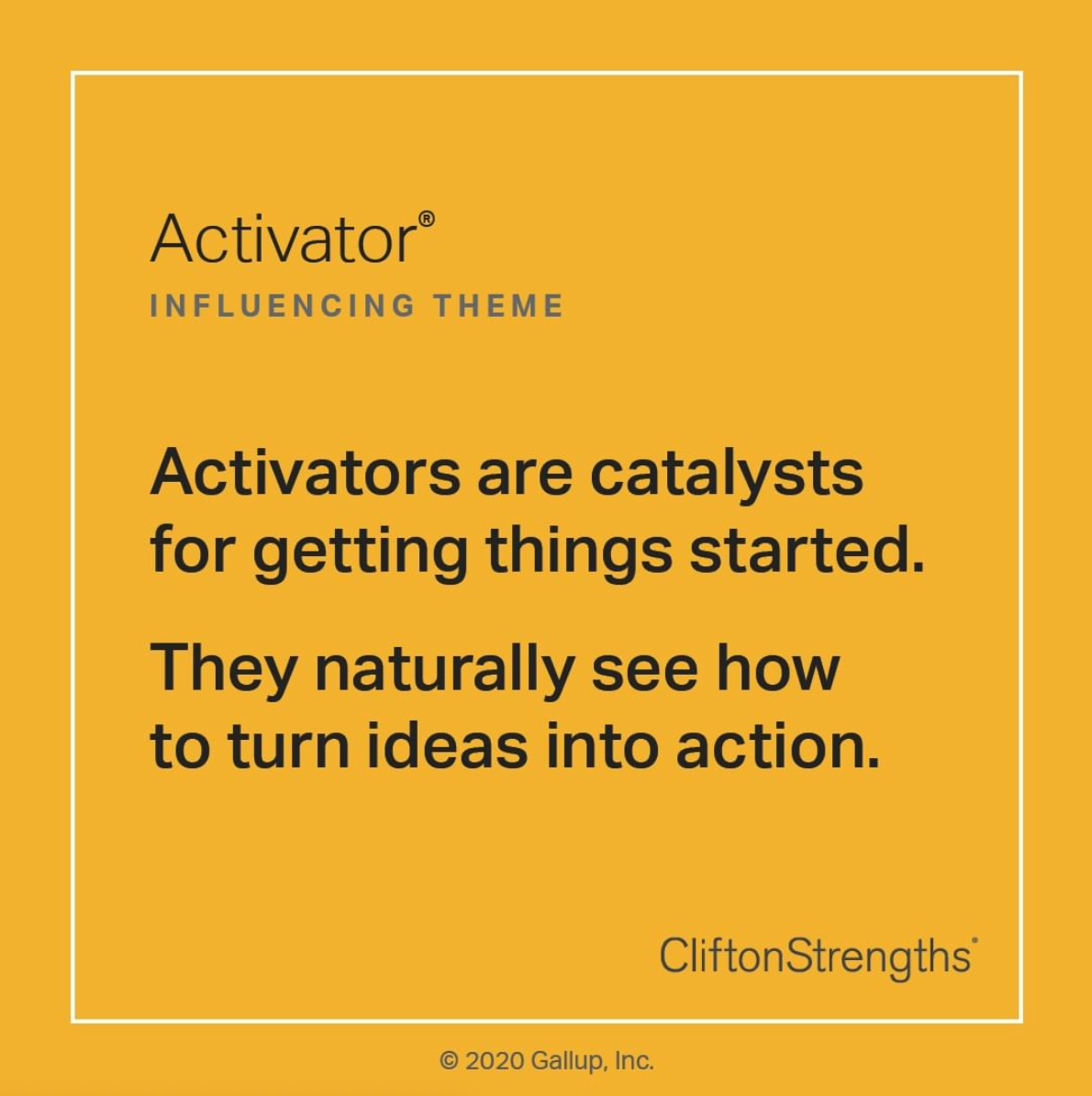 Activator®
INFLUENCING THEME

Activators are catalysts for getting things started.

They naturally see how to turn ideas into action.

CliftonStrengths®

© 2020 Gallup, Inc.